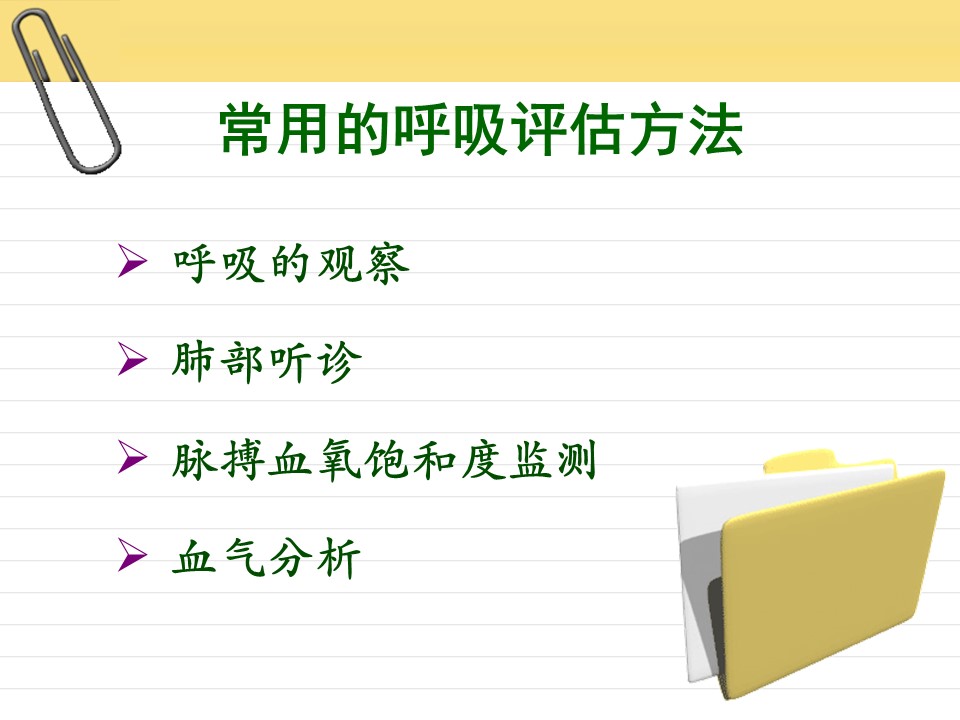 常用的呼吸评估方法

➢ 呼吸的观察

➢ 肺部听诊

➢ 脉搏血氧饱和度监测

➢ 血气分析